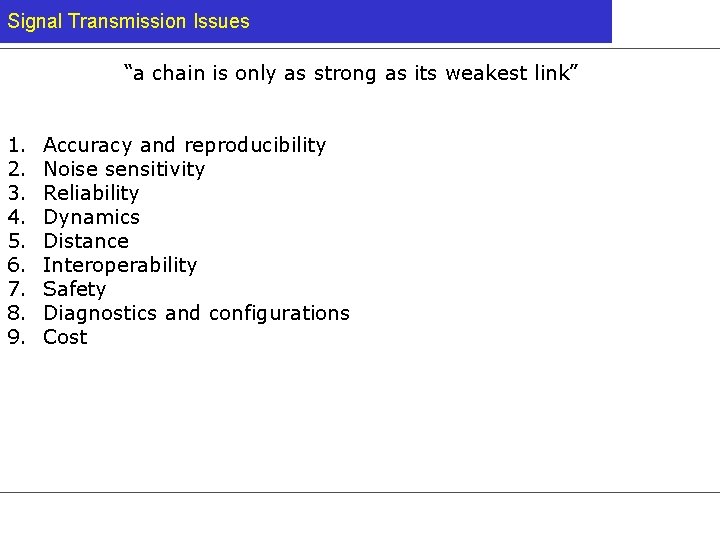 Signal Transmission Issues

“a chain is only as strong as its weakest link”

1. Accuracy and reproducibility
2. Noise sensitivity
3. Reliability
4. Dynamics
5. Distance
6. Interoperability
7. Safety
8. Diagnostics and configurations
9. Cost